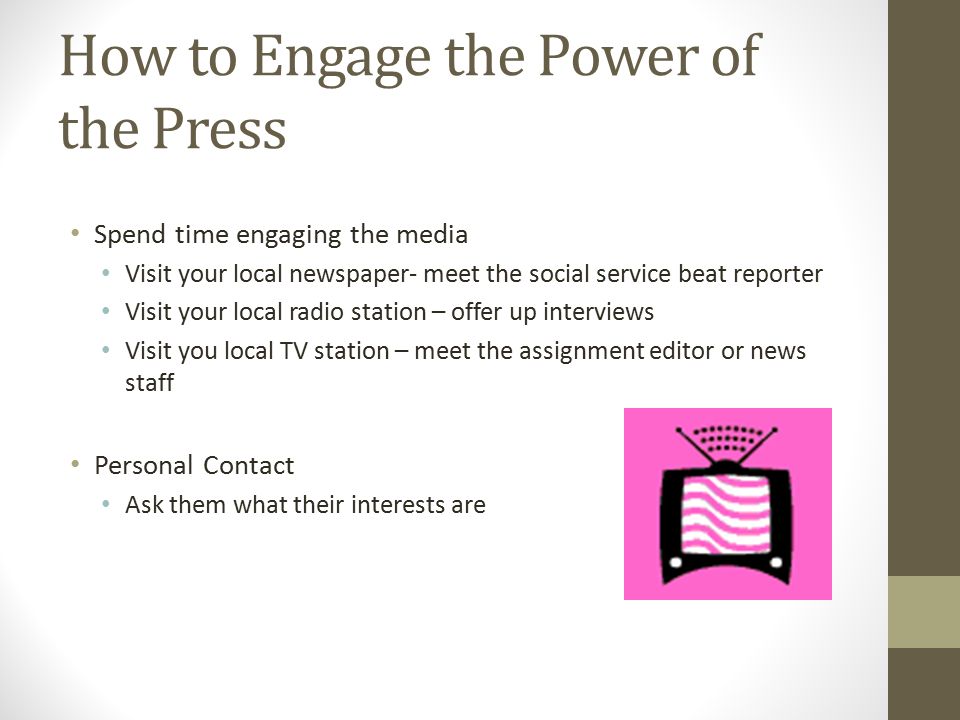 How to Engage the Power of the Press

• Spend time engaging the media
  • Visit your local newspaper- meet the social service beat reporter
  • Visit your local radio station – offer up interviews
  • Visit you local TV station – meet the assignment editor or news staff

• Personal Contact
  • Ask them what their interests are